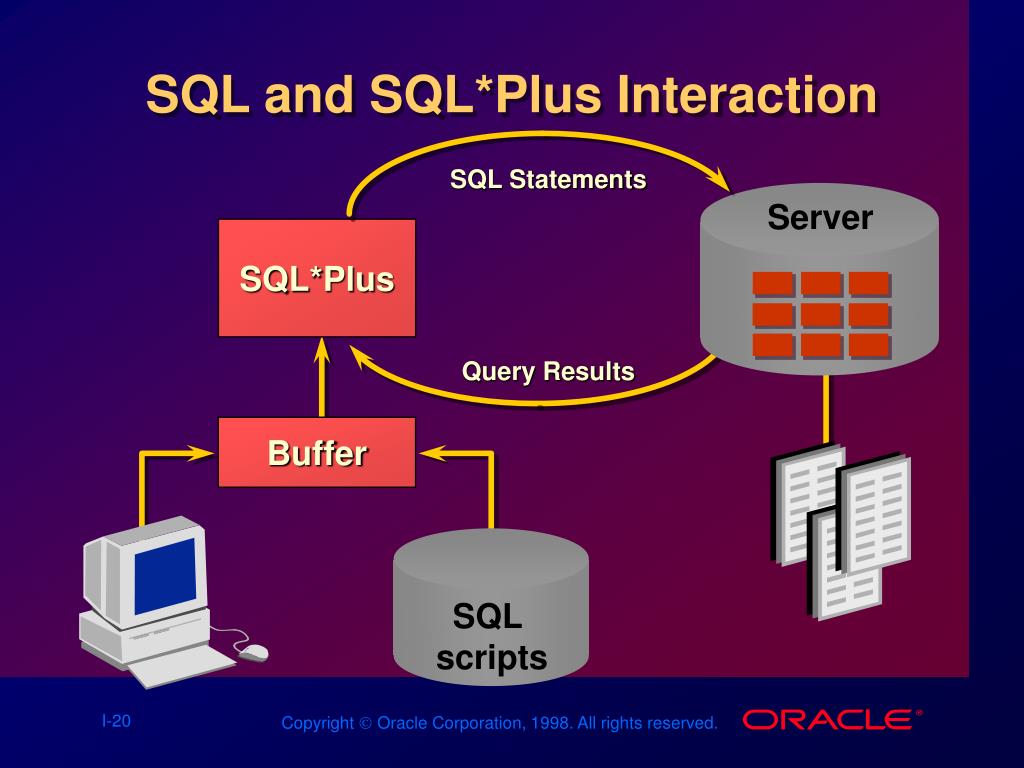 SQL and SQL*Plus Interaction

SQL Statements

Server

SQL*Plus

Query Results

Buffer

SQL scripts

I-20

Copyright © Oracle Corporation, 1998. All rights reserved.

ORACLE®